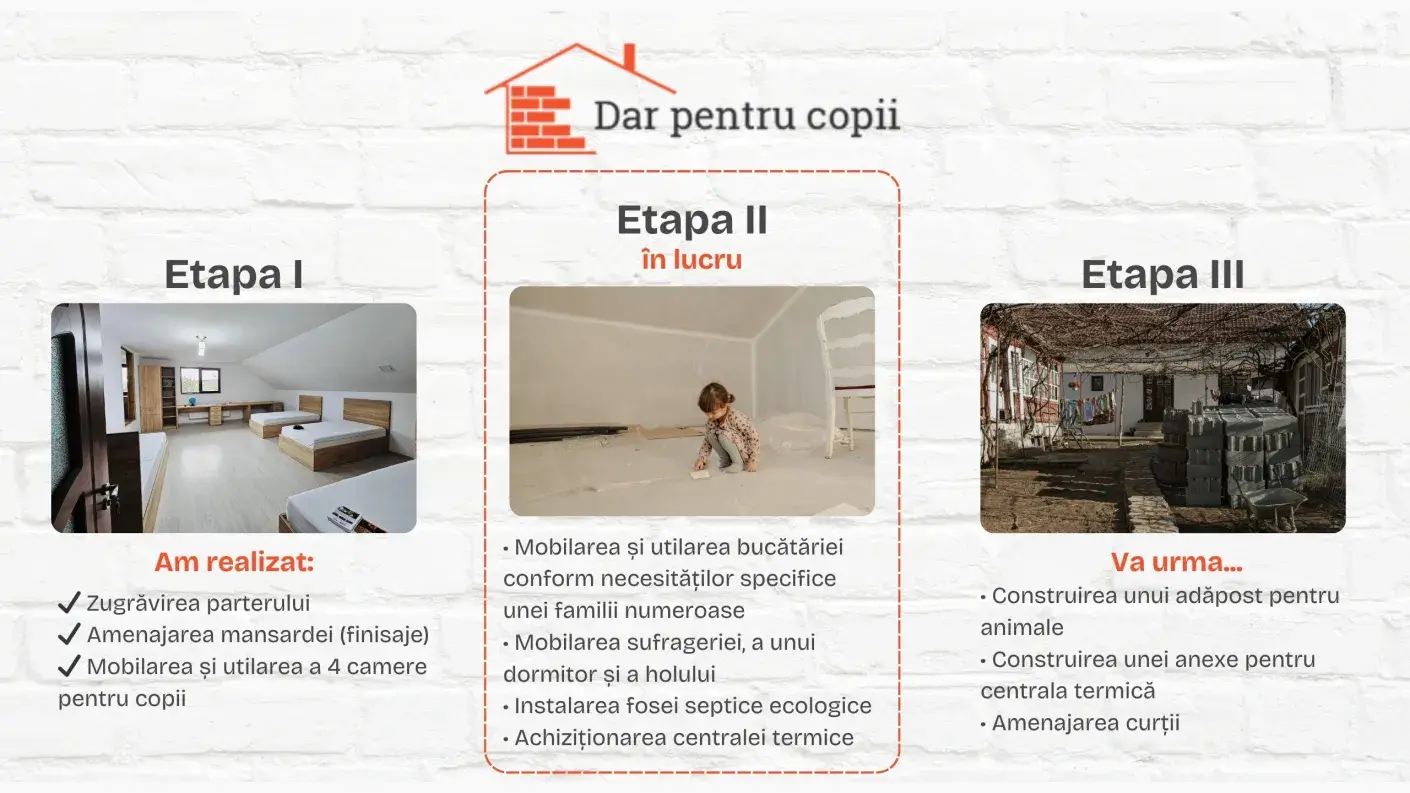 Dar pentru copii

Etapa I

Am realizat:

✓ Zugrăvirea parterului
✓ Amenajarea mansardei (finisaje)
✓ Mobilarea și utilarea a 4 camere pentru copii

Etapa II
în lucru

• Mobilarea și utilarea bucătăriei conform necesităților specifice unei familii numeroase
• Mobilarea sufrageriei, a unui dormitor și a holului
• Instalarea fosei septice ecologice
• Achiziționarea centralei termice

Etapa III

Va urma...

• Construirea unui adăpost pentru animale
• Construirea unei anexe pentru centrala termică
• Amenajarea curții